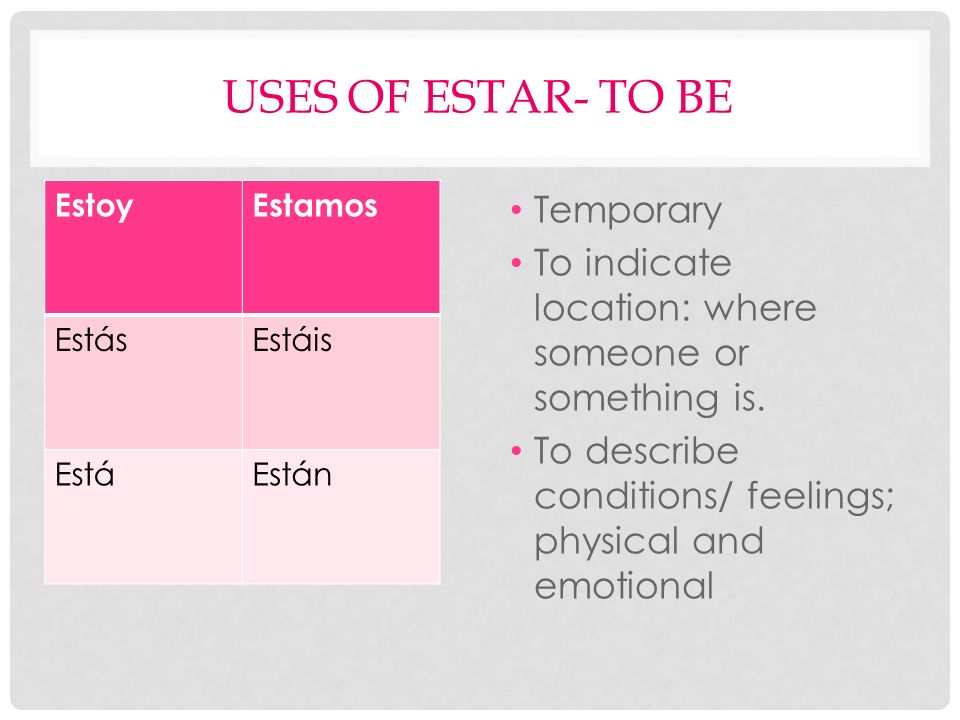 USES OF ESTAR- TO BE

| Estoy | Estamos |
|---|---|
| Estás | Estáis |
| Está | Están |

• Temporary
• To indicate location: where someone or something is.
• To describe conditions/ feelings; physical and emotional